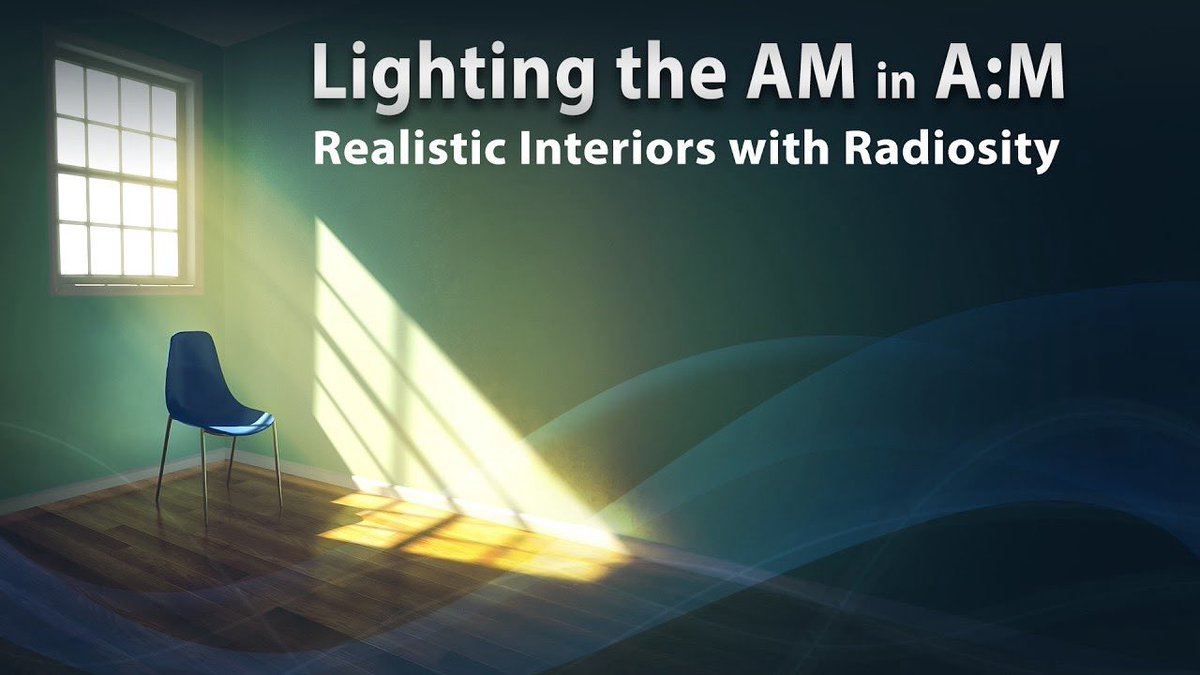 Lighting the AM in A:M
Realistic Interiors with Radiosity